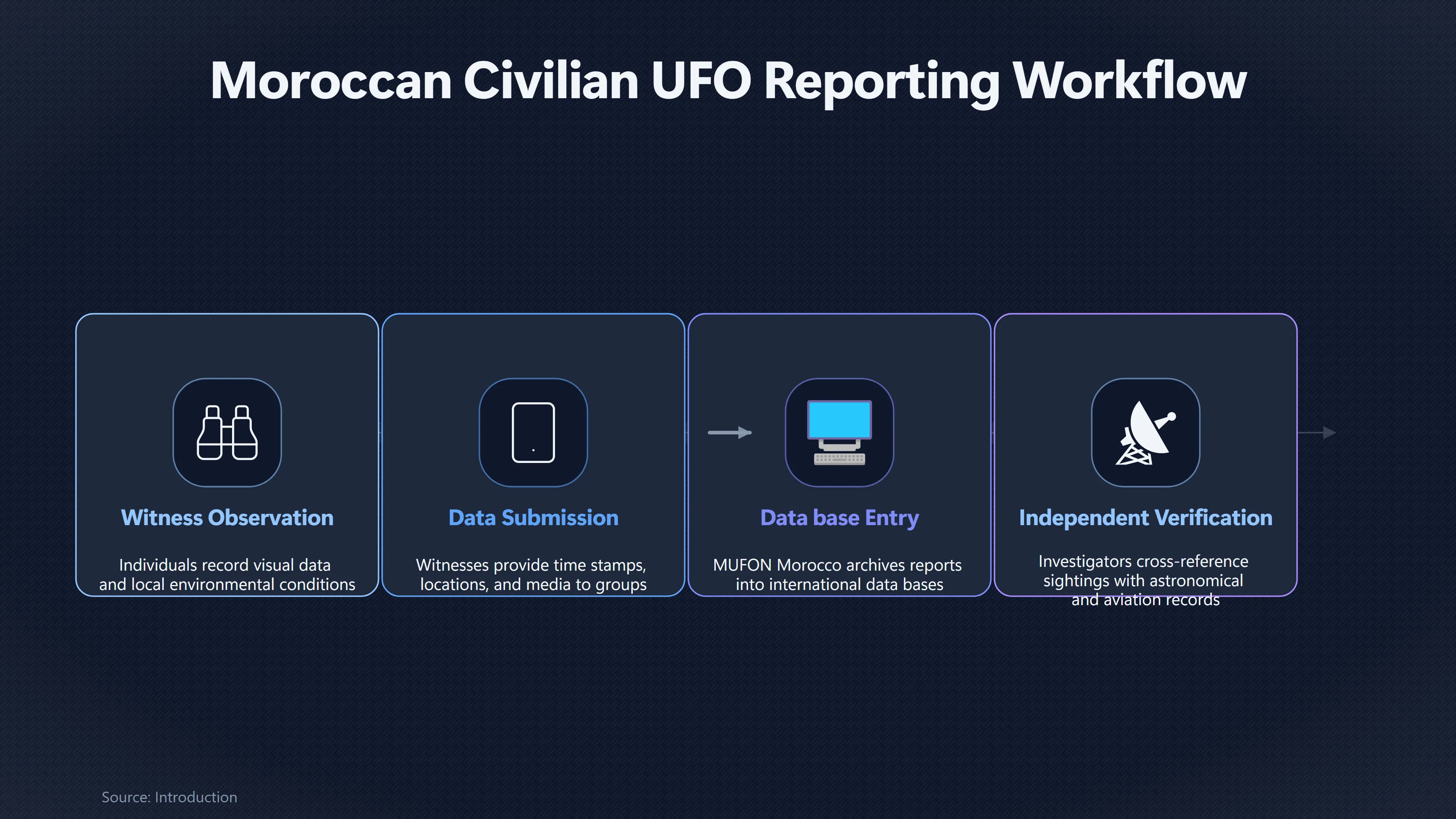 Moroccan Civilian UFO Reporting Workflow

Witness Observation

Individuals record visual data and local environmental conditions

Data Submission

Witnesses provide time stamps, locations, and media to groups

Data base Entry

MUFON Morocco archives reports into international data bases

Independent Verification

Investigators cross-reference sightings with astronomical and aviation records

Source: Introduction